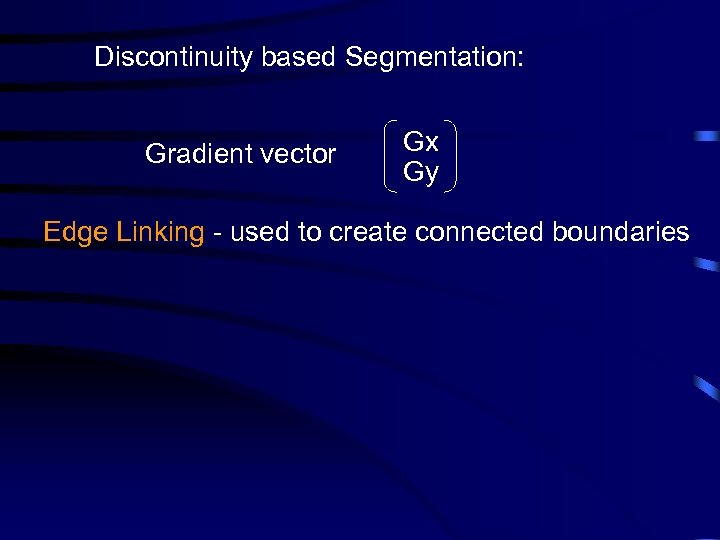 Discontinuity based Segmentation:

Gradient vector $\begin{pmatrix} Gx \\ Gy \end{pmatrix}$

Edge Linking - used to create connected boundaries